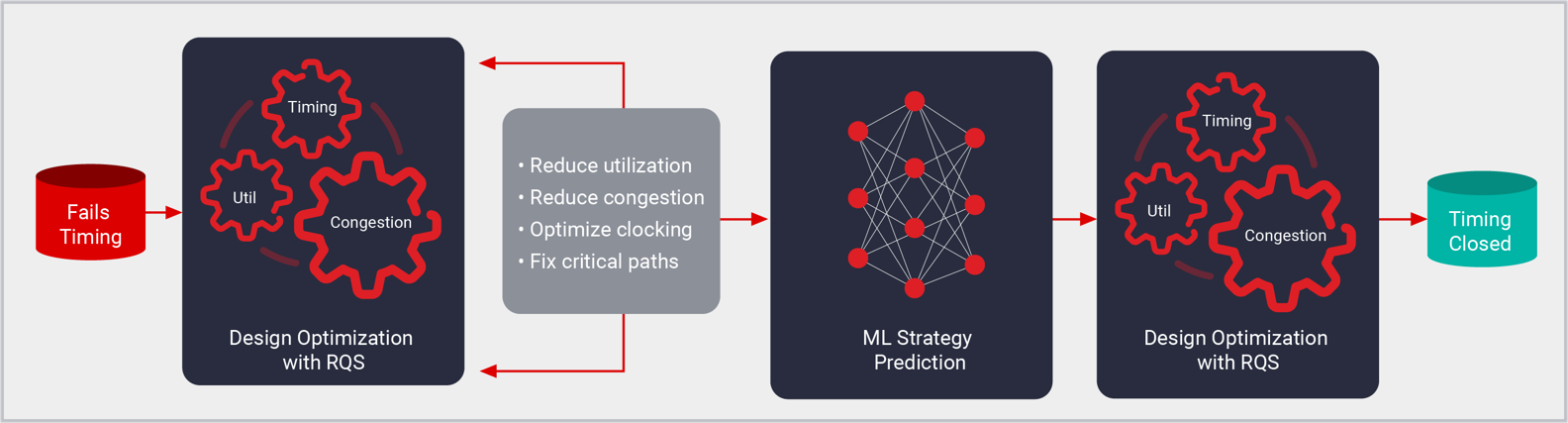 Fails Timing

Timing
Util
Congestion

Design Optimization with RQS

• Reduce utilization
• Reduce congestion
• Optimize clocking
• Fix critical paths

ML Strategy Prediction

Timing
Util
Congestion

Design Optimization with RQS

Timing Closed